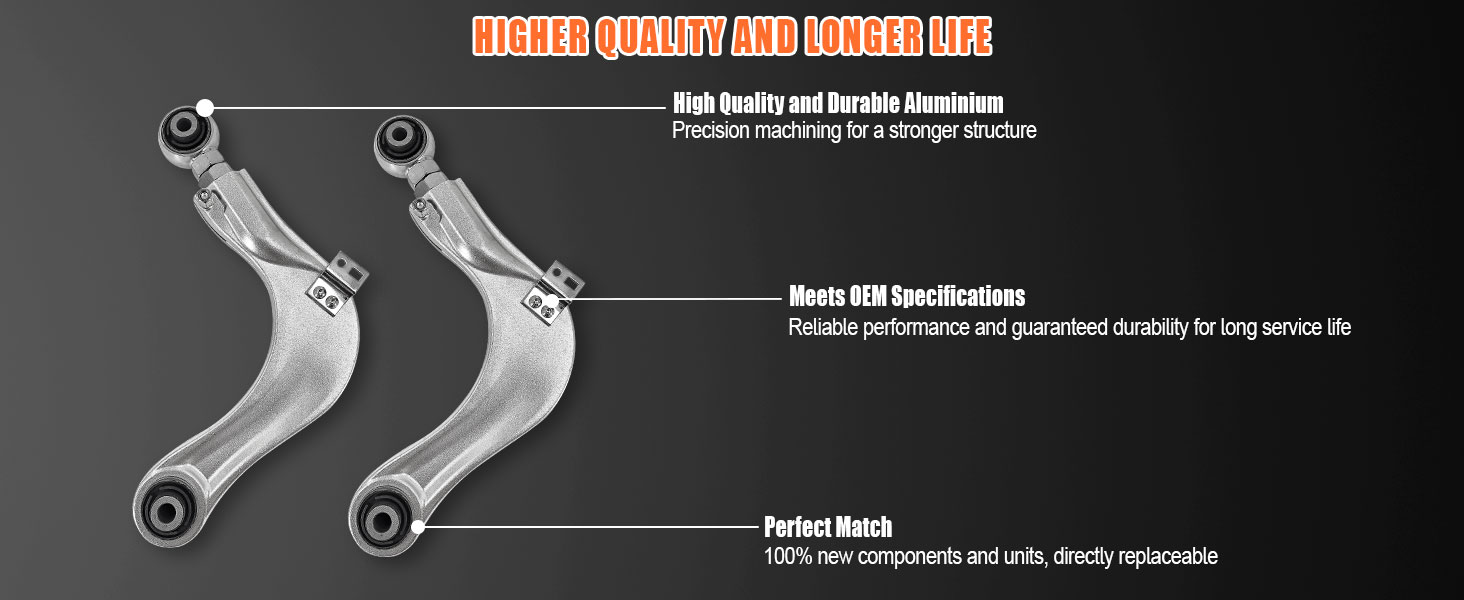 HIGHER QUALITY AND LONGER LIFE

High Quality and Durable Aluminium
Precision machining for a stronger structure

Meets OEM Specifications
Reliable performance and guaranteed durability for long service life

Perfect Match
100% new components and units, directly replaceable